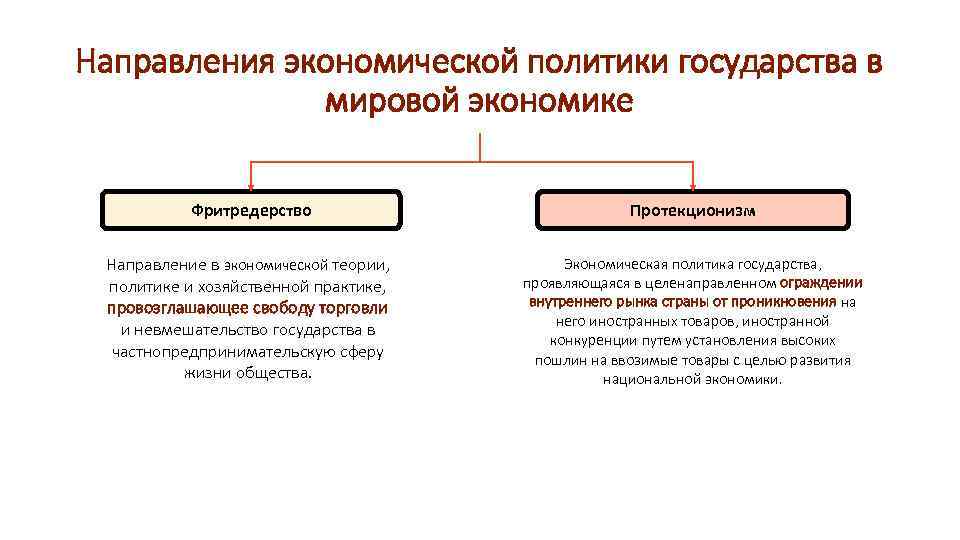 Направления экономической политики государства в мировой экономике

Фритредерство

Направление в экономической теории, политике и хозяйственной практике, провозглашающее свободу торговли и невмешательство государства в частнопредпринимательскую сферу жизни общества.

Протекционизм

Экономическая политика государства, проявляющаяся в целенаправленном ограждении внутреннего рынка страны от проникновения на него иностранных товаров, иностранной конкуренции путем установления высоких пошлин на ввозимые товары с целью развития национальной экономики.